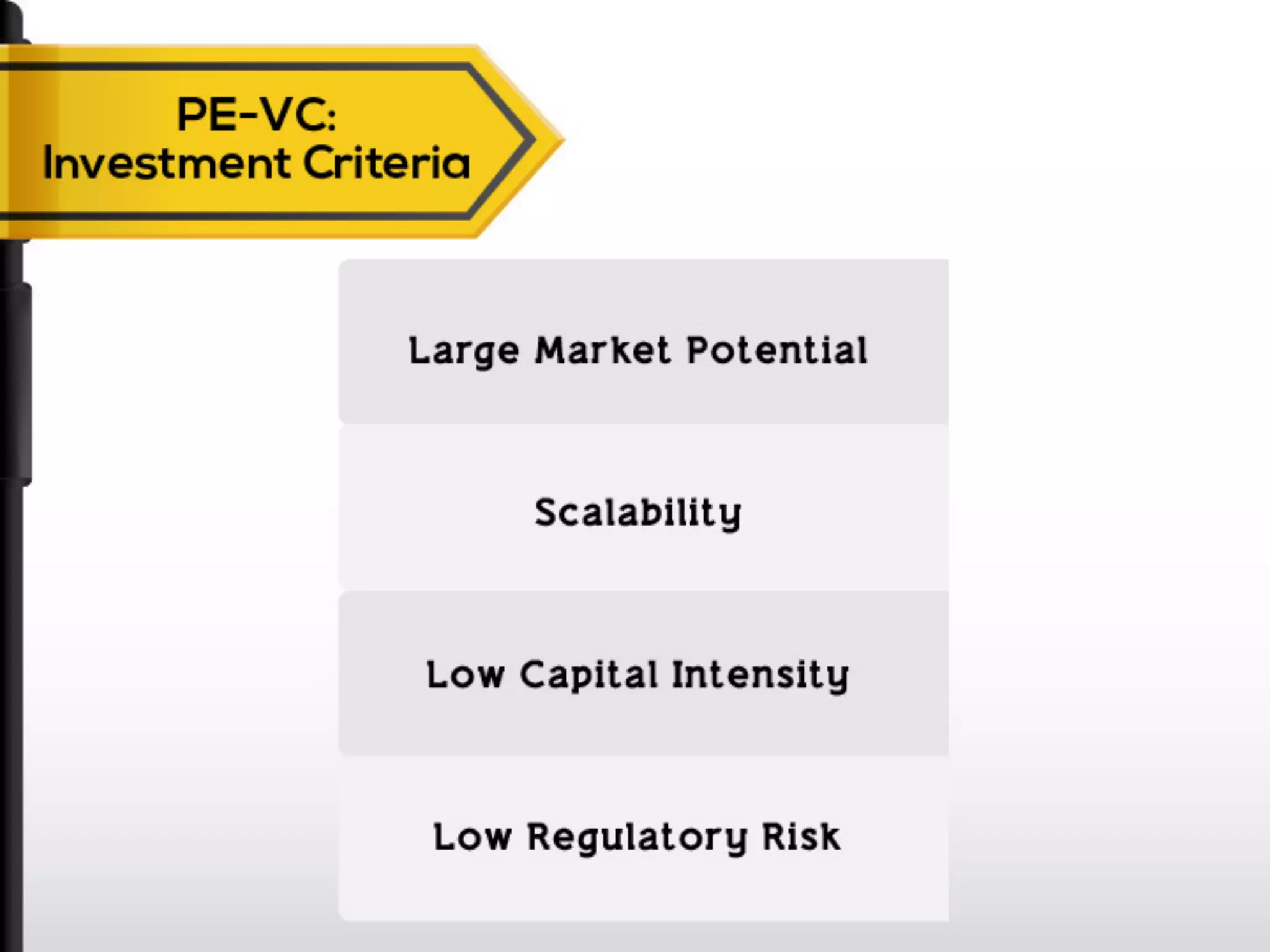 PE-VC:
Investment Criteria

Large Market Potential

Scalability

Low Capital Intensity

Low Regulatory Risk